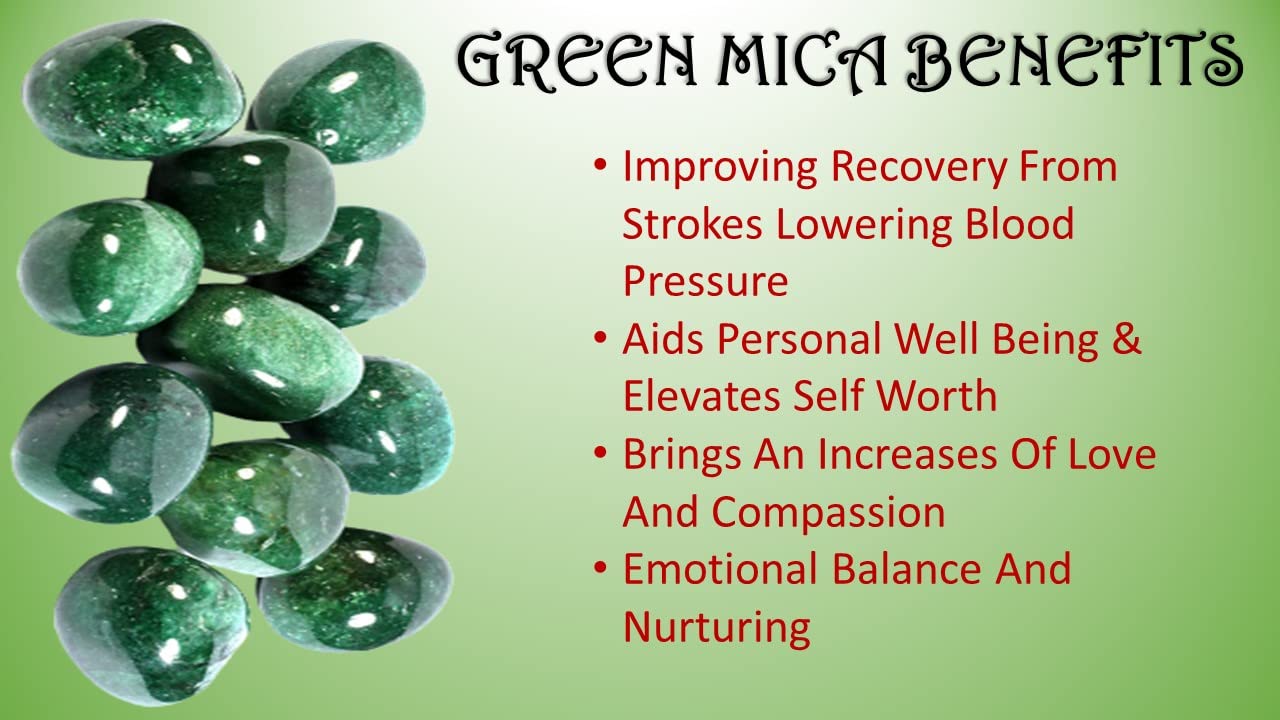 GREEN MICA BENEFITS

• Improving Recovery From Strokes Lowering Blood Pressure
• Aids Personal Well Being & Elevates Self Worth
• Brings An Increases Of Love And Compassion
• Emotional Balance And Nurturing